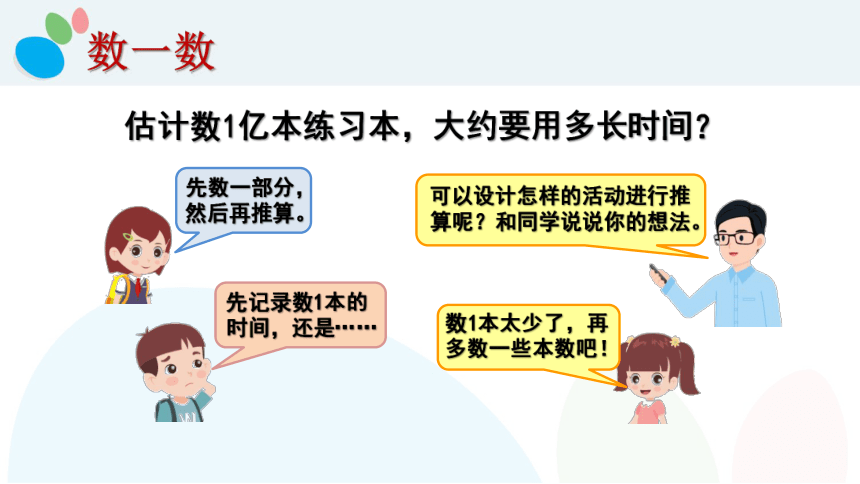 数一数

估计数1亿本练习本，大约要用多长时间？

先数一部分，然后再推算。

可以设计怎样的活动进行推算呢？和同学说说你的想法。

先记录数1本的时间，还是……

数1本太少了，再多数一些本数吧！